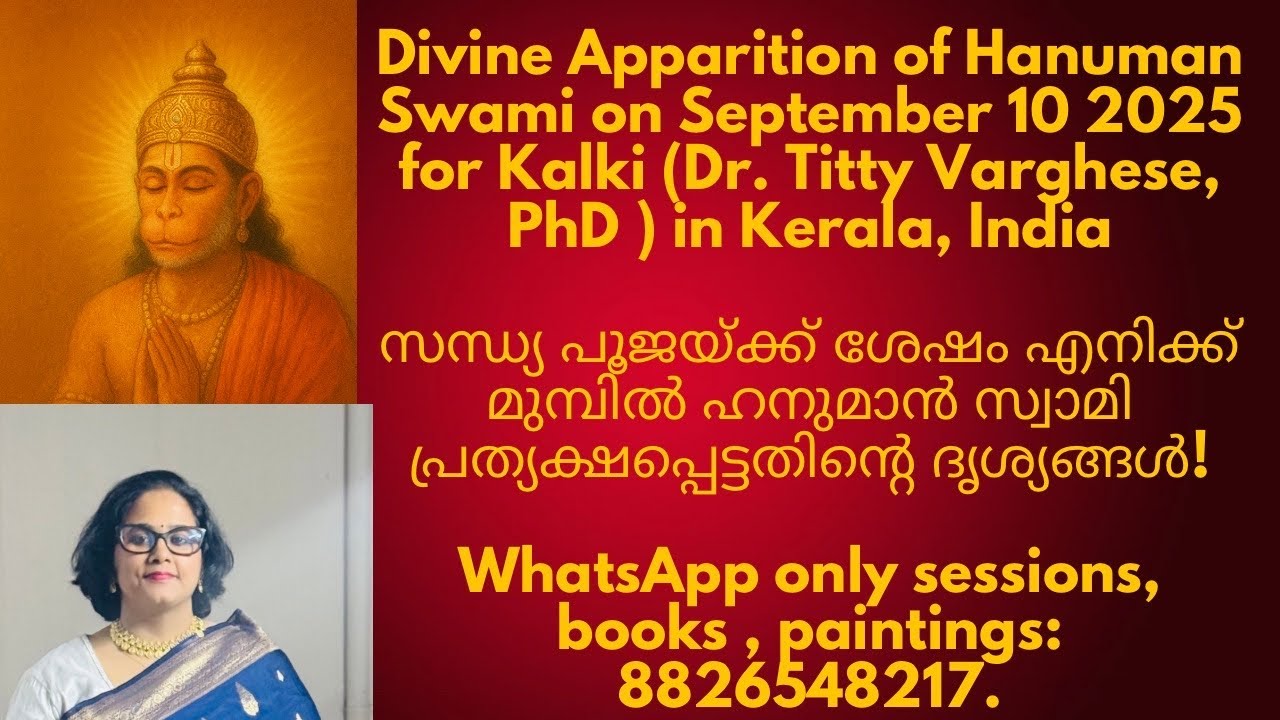 Divine Apparition of Hanuman Swami on September 10 2025 for Kalki (Dr. Titty Varghese, PhD ) in Kerala, India

സന്ധ്യ പൂജയ്ക്ക് ശേഷം എനിക്ക് മുമ്പിൽ ഹനുമാൻ സ്വാമി പ്രത്യക്ഷപ്പെട്ടതിന്റെ ദൃശ്യങ്ങൾ!

WhatsApp only sessions, books , paintings: 8826548217.